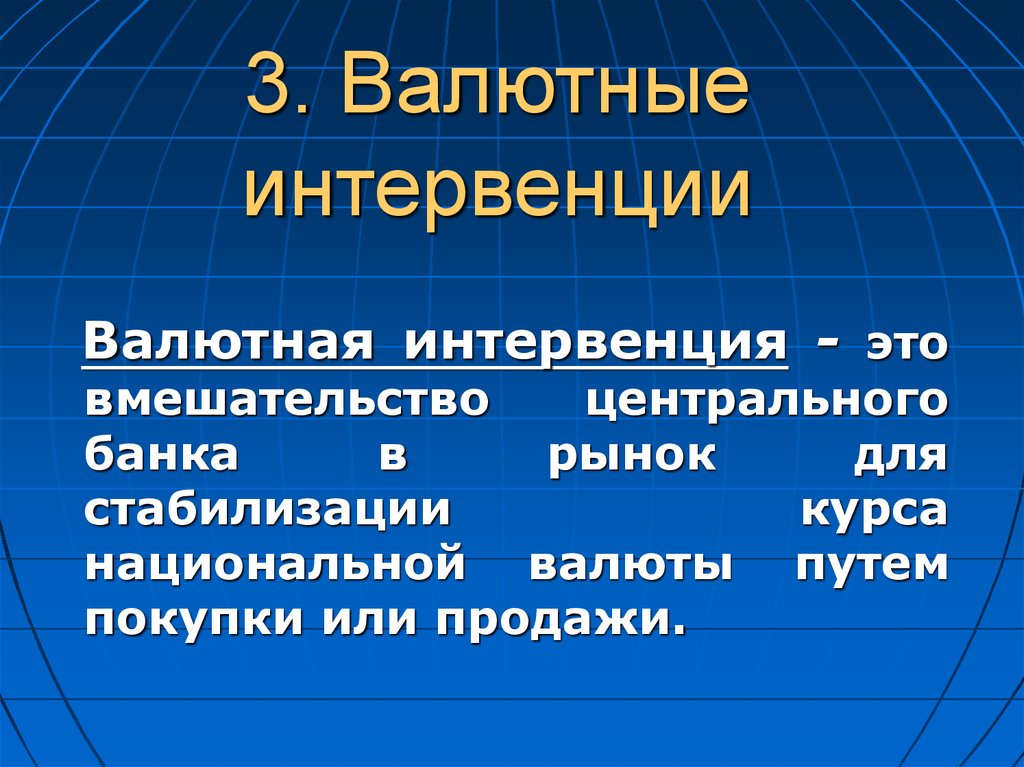 3. Валютные интервенции

Валютная интервенция - это вмешательство центрального банка в рынок для стабилизации курса национальной валюты путем покупки или продажи.